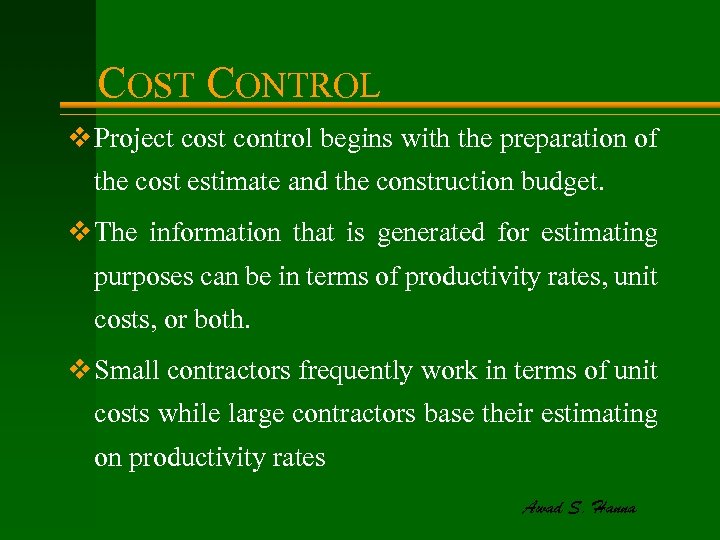 COST CONTROL

❖ Project cost control begins with the preparation of the cost estimate and the construction budget.

❖ The information that is generated for estimating purposes can be in terms of productivity rates, unit costs, or both.

❖ Small contractors frequently work in terms of unit costs while large contractors base their estimating on productivity rates

Awad S. Hanna